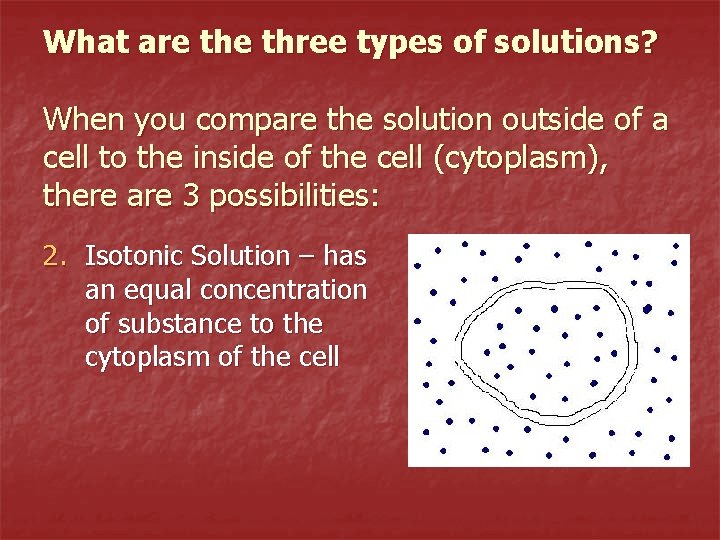 What are the three types of solutions?

When you compare the solution outside of a cell to the inside of the cell (cytoplasm), there are 3 possibilities:

2. Isotonic Solution – has an equal concentration of substance to the cytoplasm of the cell